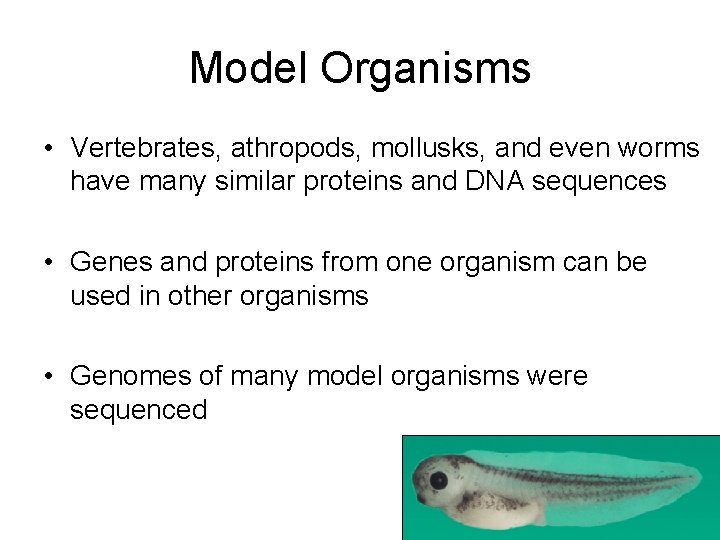 Model Organisms

• Vertebrates, athropods, mollusks, and even worms have many similar proteins and DNA sequences

• Genes and proteins from one organism can be used in other organisms

• Genomes of many model organisms were sequenced